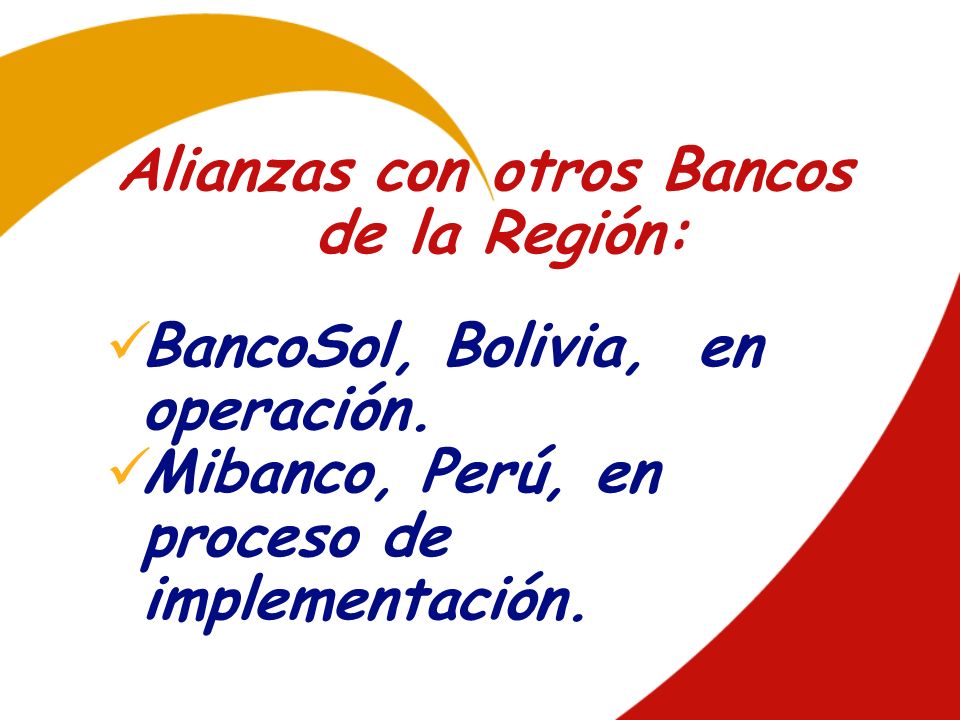 Alianzas con otros Bancos de la Región:

✓BancoSol, Bolivia, en operación.
✓Mibanco, Perú, en proceso de implementación.